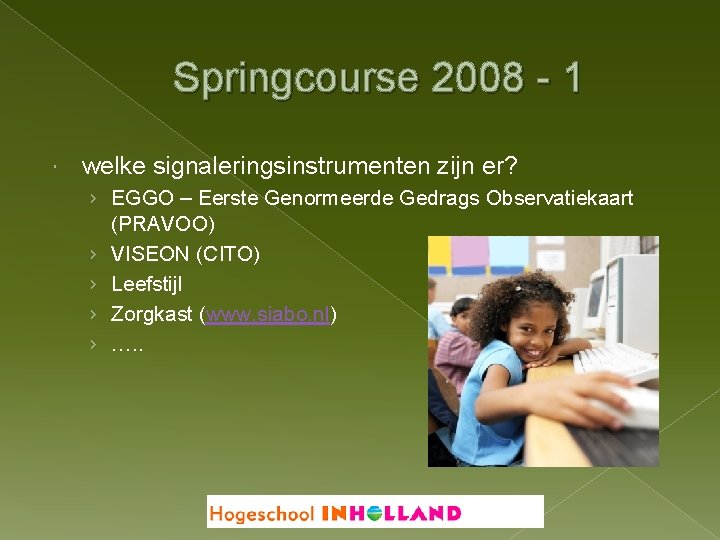 Springcourse 2008 - 1

welke signaleringsinstrumenten zijn er?

› EGGO – Eerste Genormeerde Gedrags Observatiekaart (PRAVOO)
› VISEON (CITO)
› Leefstijl
› Zorgkast (www.siabo.nl)
› …..

Hogeschool INHOLLAND